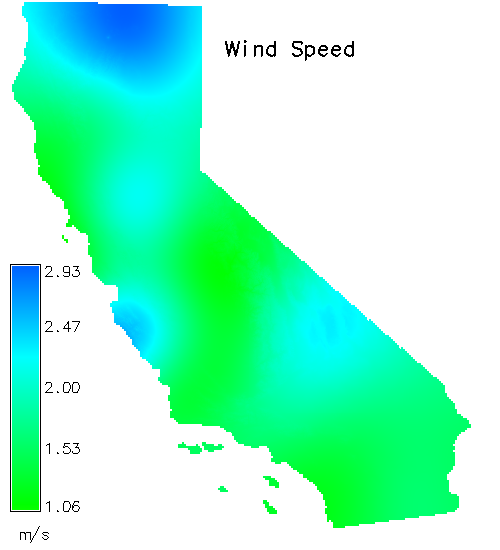 Wind Speed

2.93
2.47
2.00
1.53
1.06
m/s